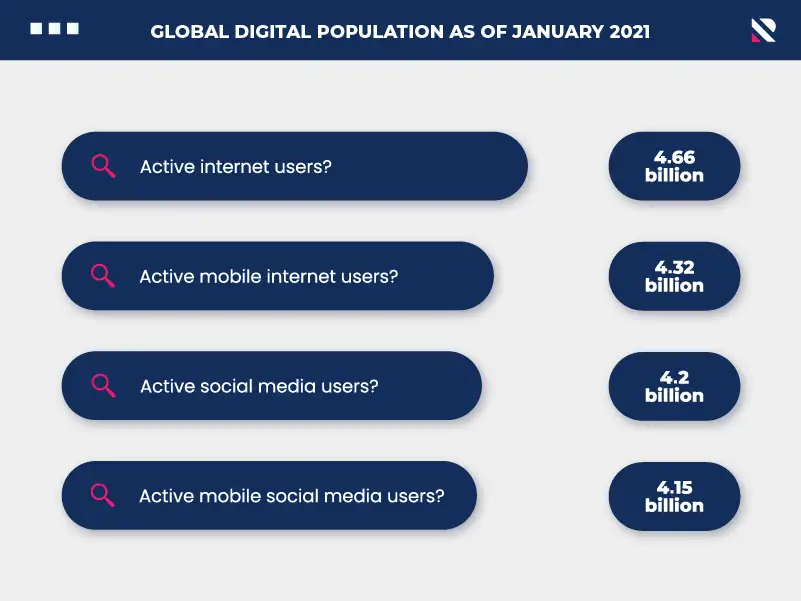 GLOBAL DIGITAL POPULATION AS OF JANUARY 2021

Active internet users?

4.66 billion

Active mobile internet users?

4.32 billion

Active social media users?

4.2 billion

Active mobile social media users?

4.15 billion